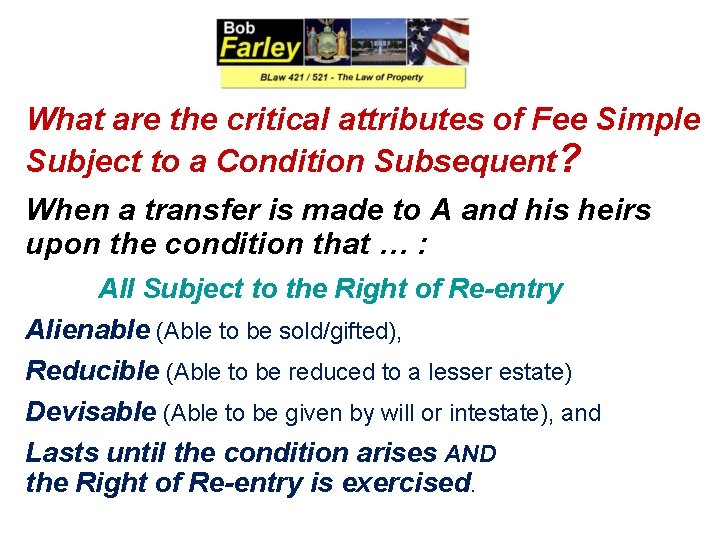 Bob
Farley

BLaw 421 / 521 - The Law of Property

What are the critical attributes of Fee Simple Subject to a Condition Subsequent?

When a transfer is made to A and his heirs upon the condition that … :

All Subject to the Right of Re-entry

Alienable (Able to be sold/gifted),

Reducible (Able to be reduced to a lesser estate)

Devisable (Able to be given by will or intestate), and

Lasts until the condition arises AND the Right of Re-entry is exercised.